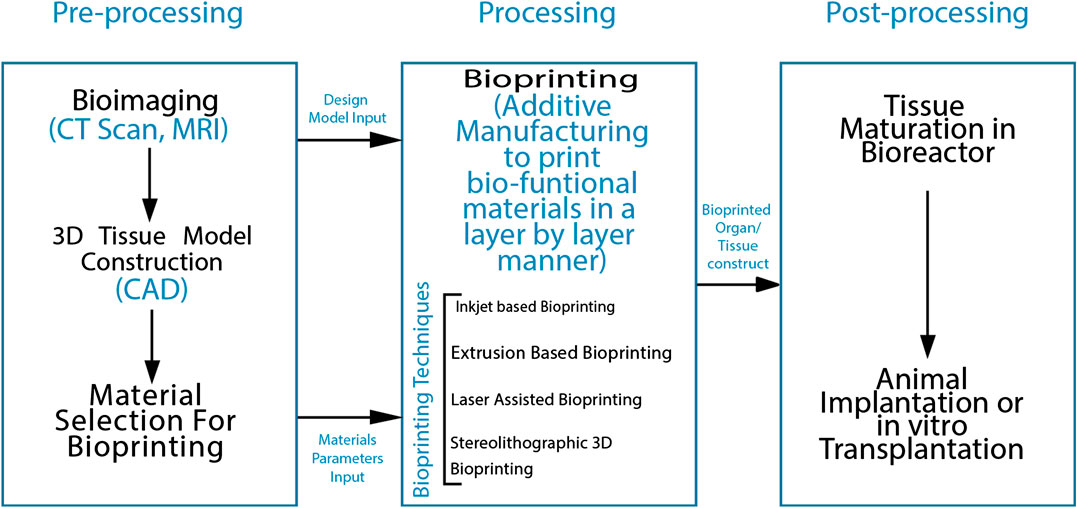 Pre-processing

Bioimaging (CT Scan, MRI)

3D Tissue Model Construction (CAD)

Material Selection For Bioprinting

Design Model Input

Materials Parameters Input

Processing

Bioprinting (Additive Manufacturing to print bio-funtional materials in a layer by layer manner)

Bioprinting Techniques

Inkjet based Bioprinting

Extrusion Based Bioprinting

Laser Assisted Bioprinting

Stereolithographic 3D Bioprinting

Bioprinted Organ/ Tissue construct

Post-processing

Tissue Maturation in Bioreactor

Animal Implantation or in vitro Transplantation